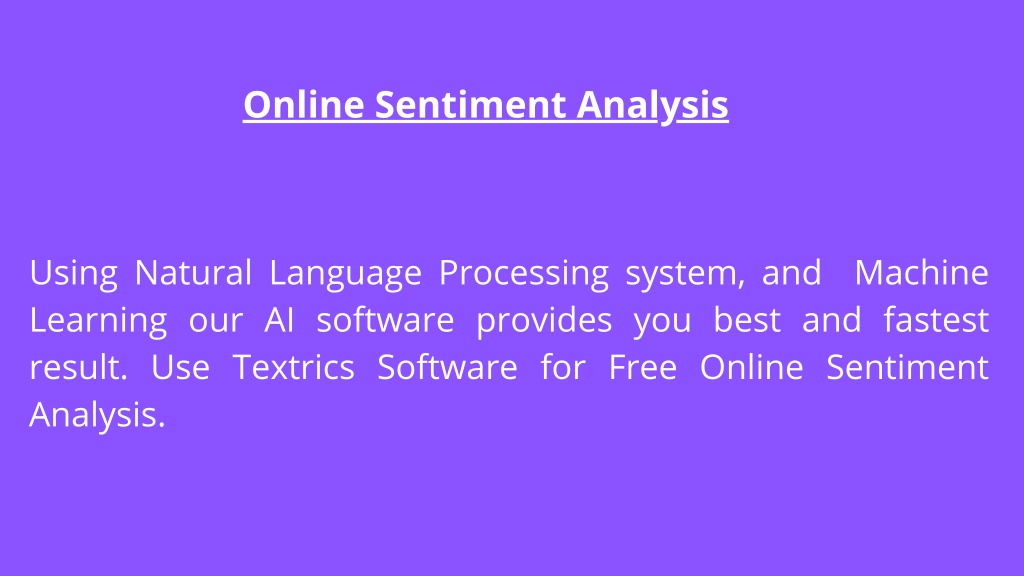 Online Sentiment Analysis

Using Natural Language Processing system, and Machine Learning our AI software provides you best and fastest result. Use Textrics Software for Free Online Sentiment Analysis.